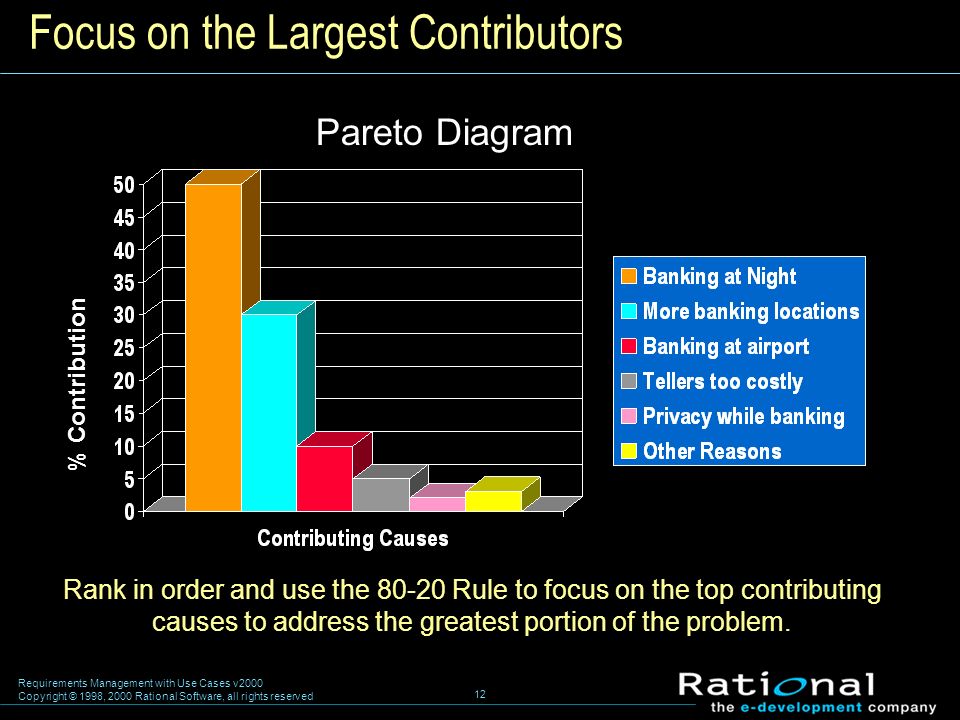 Focus on the Largest Contributors

Pareto Diagram

% Contribution

50
45
40
35
30
25
20
15
10
5
0

Contributing Causes

Banking at Night
More banking locations
Banking at airport
Tellers too costly
Privacy while banking
Other Reasons

Rank in order and use the 80-20 Rule to focus on the top contributing causes to address the greatest portion of the problem.

Requirements Management with Use Cases v2000
Copyright © 1998, 2000 Rational Software, all rights reserved

12

Rational
the e-development company